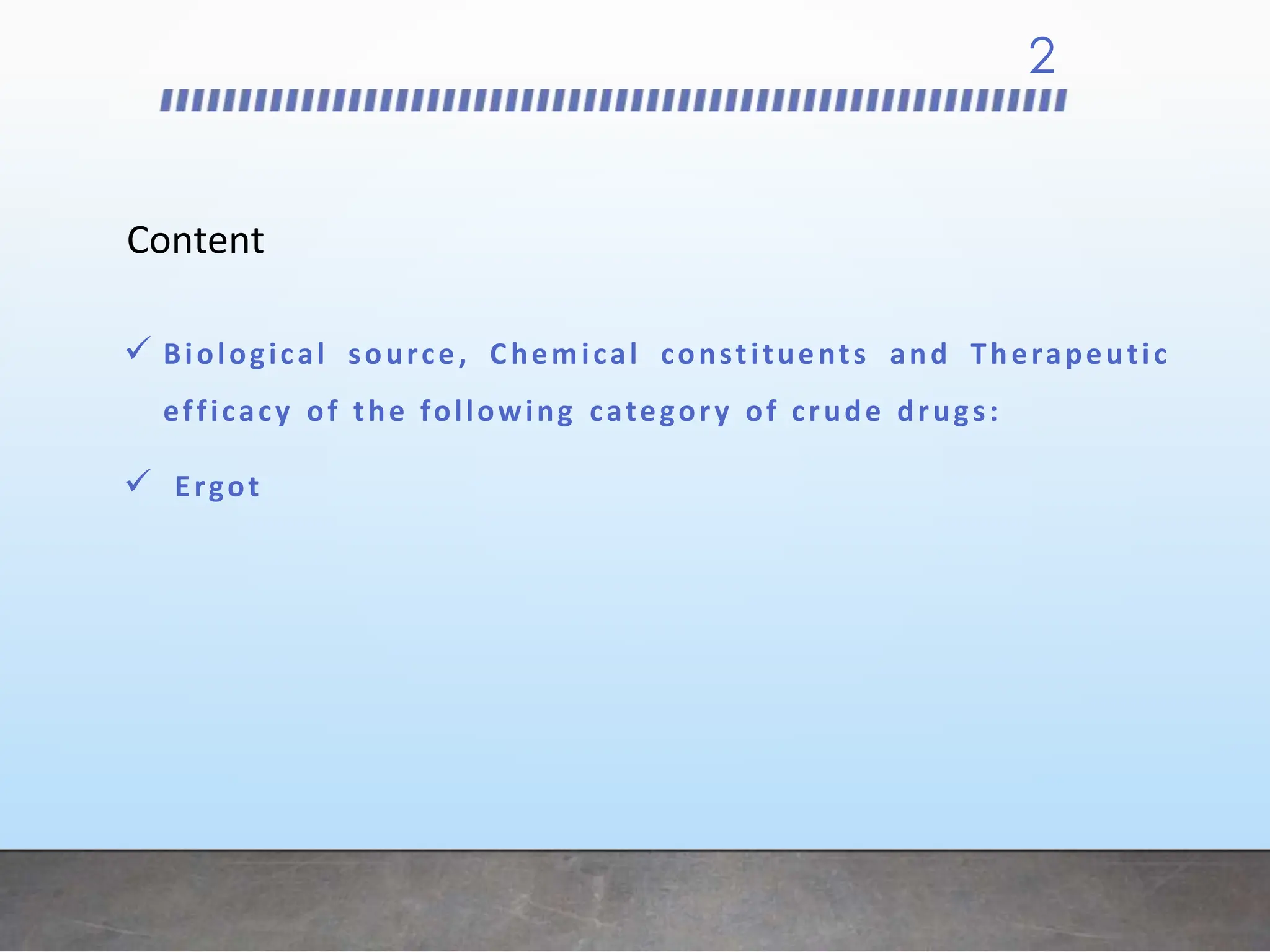 2

Content

✓ Biological source, Chemical constituents and Therapeutic efficacy of the following category of crude drugs:

✓ Ergot